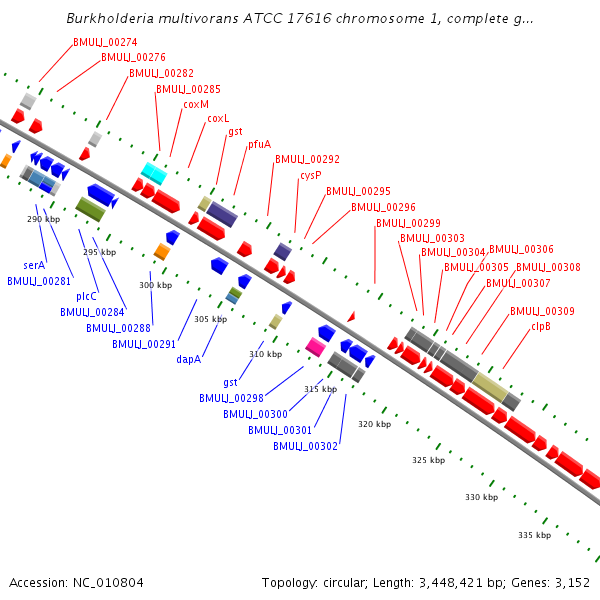 Burkholderia multivorans ATCC 17616 chromosome 1, complete g...

BMULJ_00274
BMULJ_00276
BMULJ_00282
BMULJ_00285
coxM
coxL
gst
pfuA
BMULJ_00292
cysP
BMULJ_00295
BMULJ_00296
BMULJ_00299
BMULJ_00303
BMULJ_00304
BMULJ_00306
BMULJ_00305
BMULJ_00308
BMULJ_00307
BMULJ_00309
clpB

290 kbp
295 kbp
300 kbp
305 kbp
310 kbp
315 kbp
320 kbp
325 kbp
330 kbp
335 kbp

serA
BMULJ_00281
plcC
BMULJ_00284
BMULJ_00288
BMULJ_00291
dapA
gst
BMULJ_00298
BMULJ_00300
BMULJ_00301
BMULJ_00302

Accession: NC_010804
Topology: circular; Length: 3,448,421 bp; Genes: 3,152